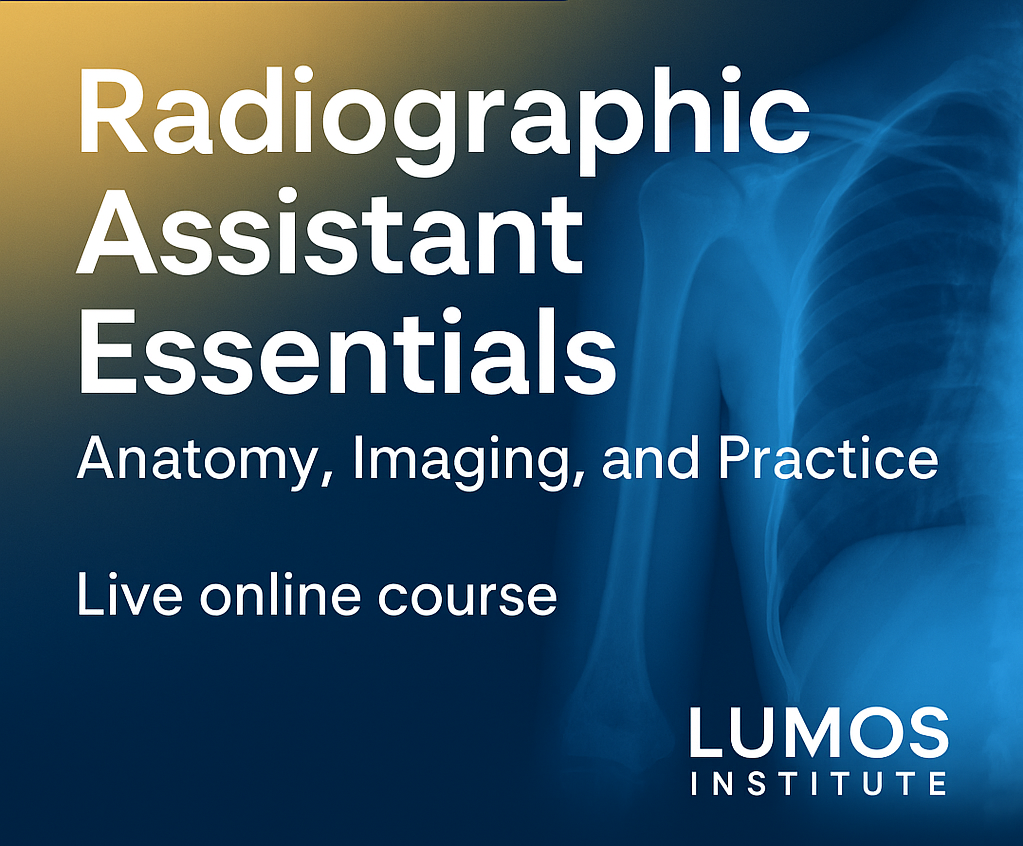 Radiographic Assistant Essentials

Anatomy, Imaging, and Practice

Live online course

LUMOS
INSTITUTE